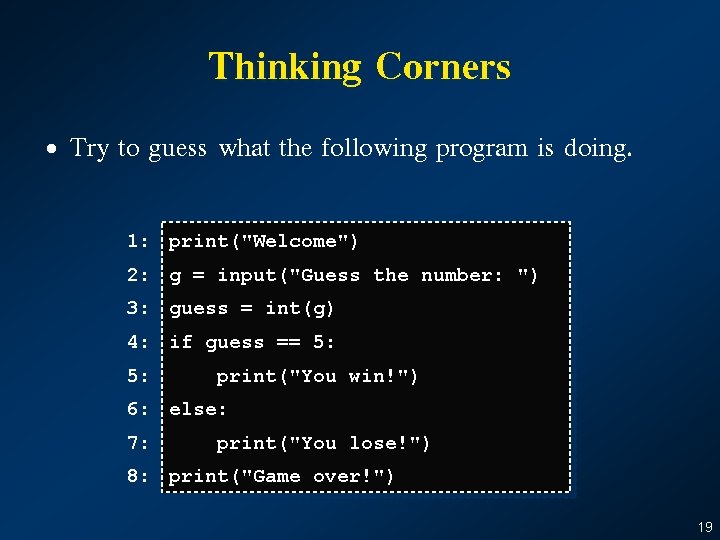 Thinking Corners

• Try to guess what the following program is doing.

1: print("Welcome")
2: g = input("Guess the number: ")
3: guess = int(g)
4: if guess == 5:
5:     print("You win!")
6: else:
7:     print("You lose!")
8: print("Game over!")

19